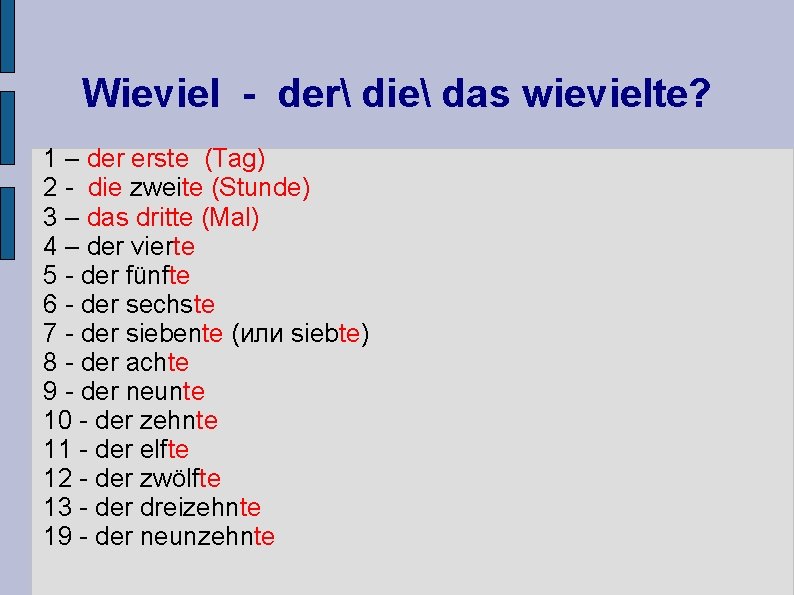 Wieviel - der\ die\ das wievielte?

1 – der erste (Tag)
2 - die zweite (Stunde)
3 – das dritte (Mal)
4 – der vierte
5 - der fünfte
6 - der sechste
7 - der siebente (или siebte)
8 - der achte
9 - der neunte
10 - der zehnte
11 - der elfte
12 - der zwölfte
13 - der dreizehnte
19 - der neunzehnte